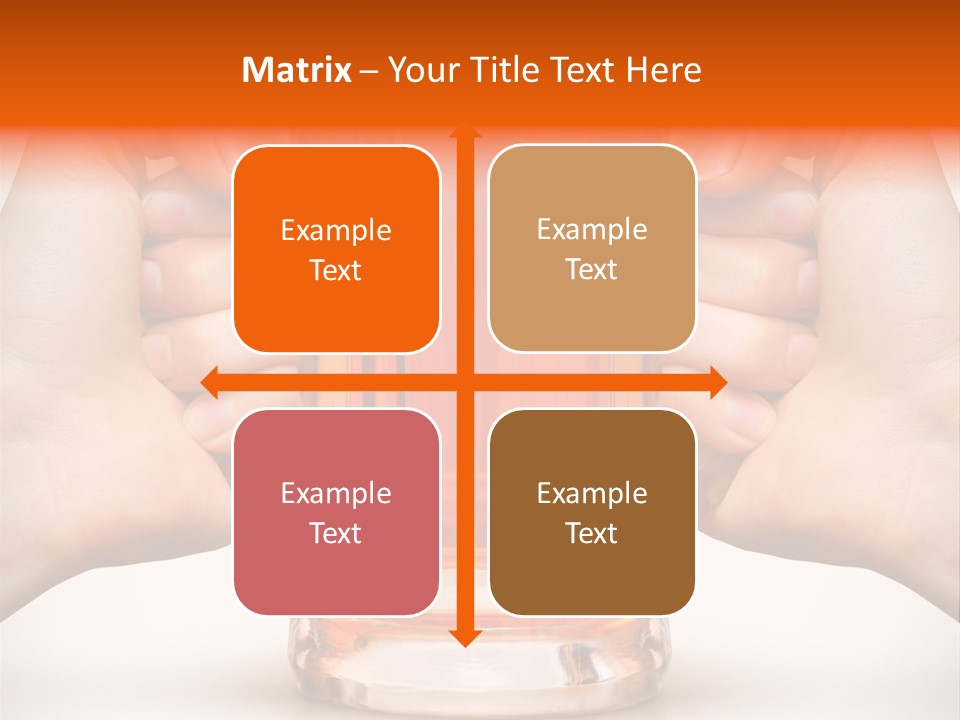 Matrix – Your Title Text Here

Example Text

Example Text

Example Text

Example Text